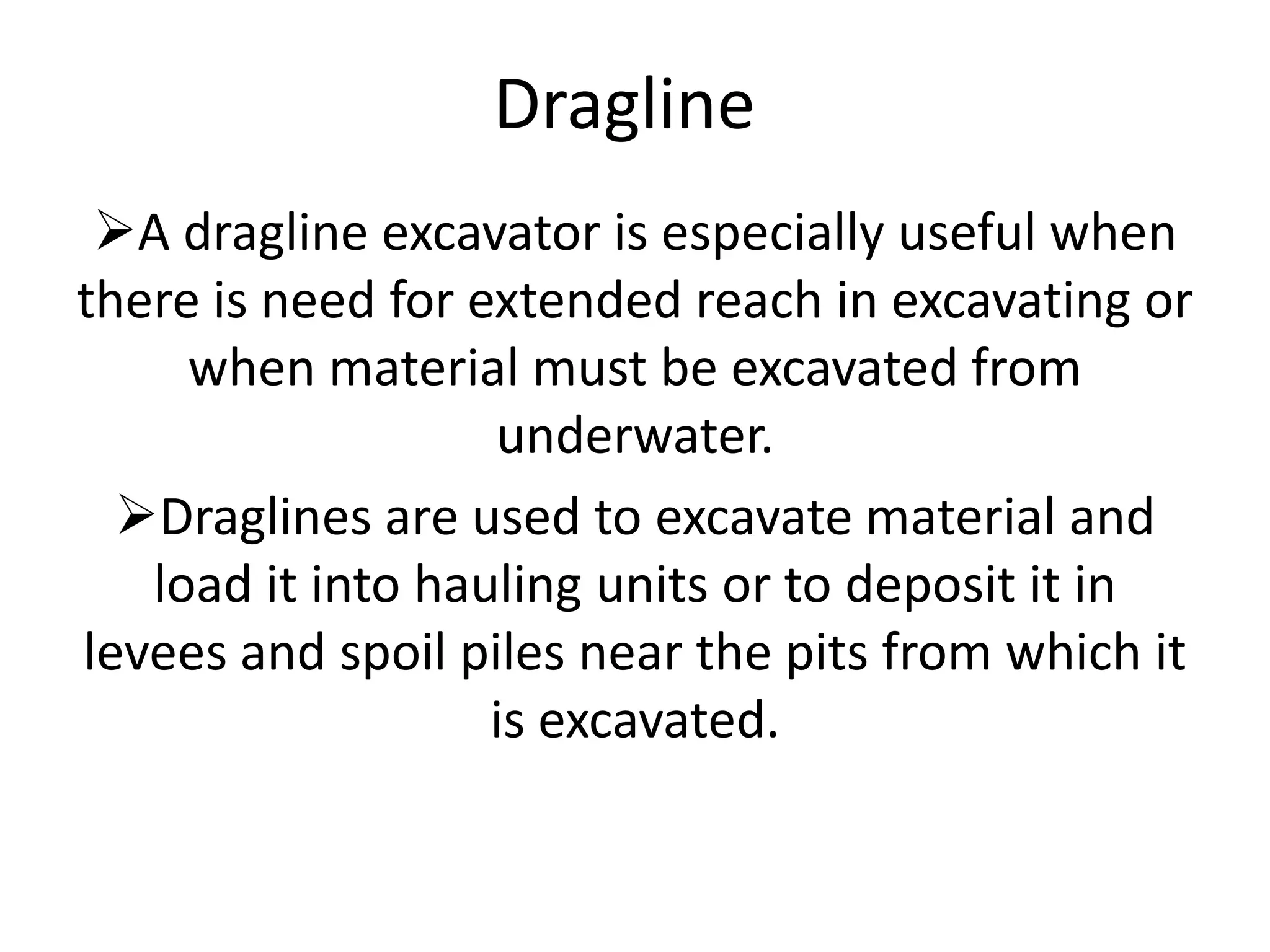 Dragline

➢A dragline excavator is especially useful when there is need for extended reach in excavating or when material must be excavated from underwater.

➢Draglines are used to excavate material and load it into hauling units or to deposit it in levees and spoil piles near the pits from which it is excavated.